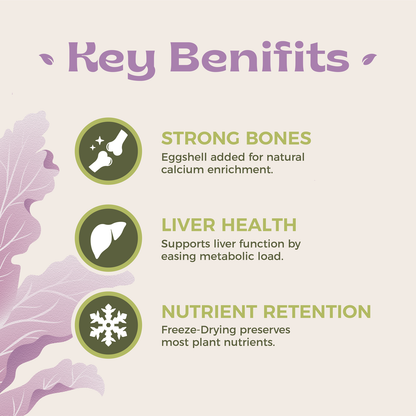 Key Benifits

STRONG BONES
Eggshell added for natural calcium enrichment.

LIVER HEALTH
Supports liver function by easing metabolic load.

NUTRIENT RETENTION
Freeze-Drying preserves most plant nutrients.